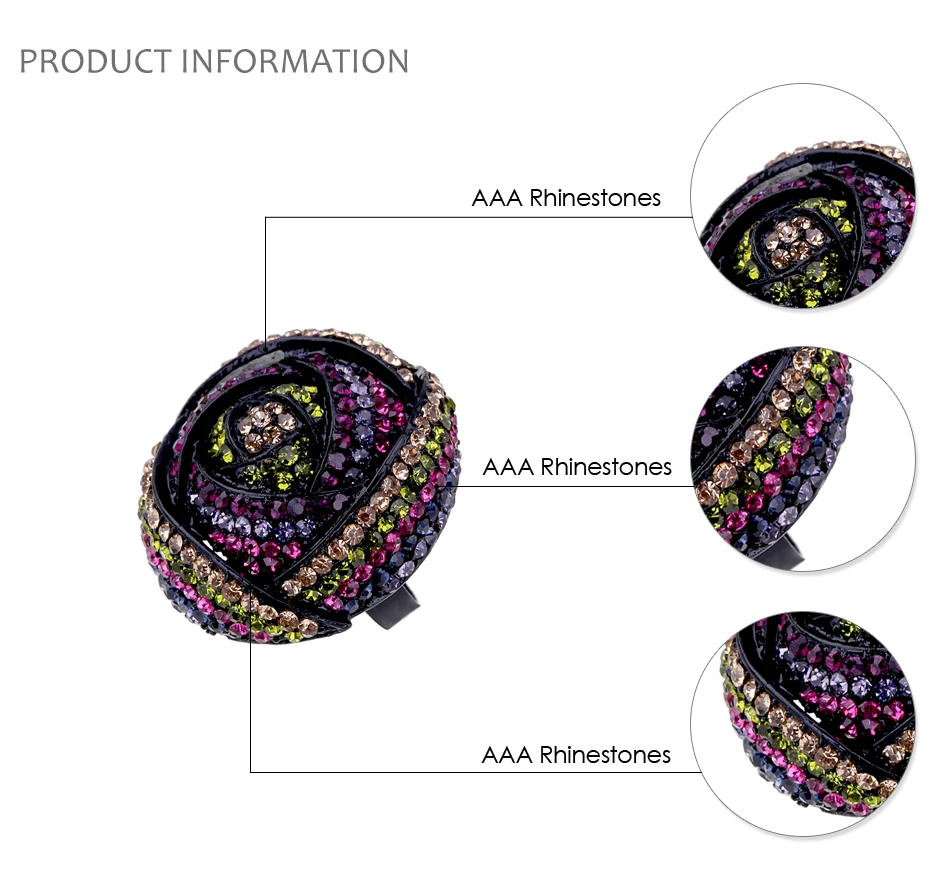 PRODUCT INFORMATION

AAA Rhinestones

AAA Rhinestones

AAA Rhinestones